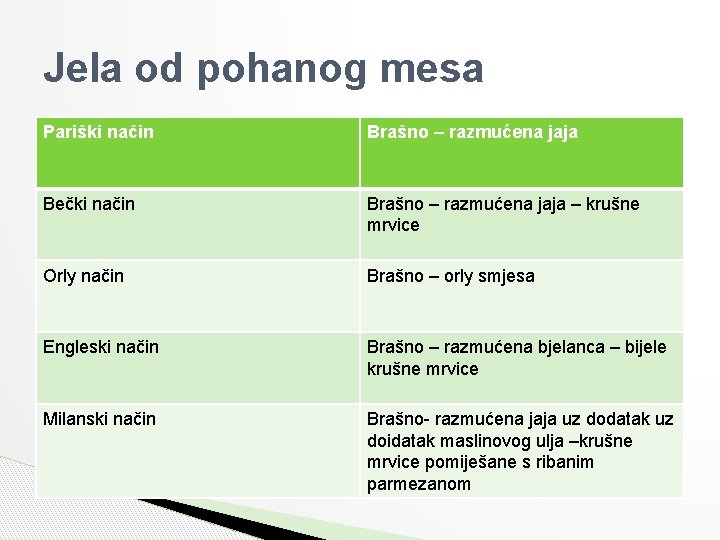 Jela od pohanog mesa

| Pariški način | Brašno – razmućena jaja |
|---|---|
| Bečki način | Brašno – razmućena jaja – krušne mrvice |
| Orly način | Brašno – orly smjesa |
| Engleski način | Brašno – razmućena bjelanca – bijele krušne mrvice |
| Milanski način | Brašno- razmućena jaja uz dodatak uz doidatak maslinovog ulja –krušne mrvice pomiješane s ribanim parmezanom |